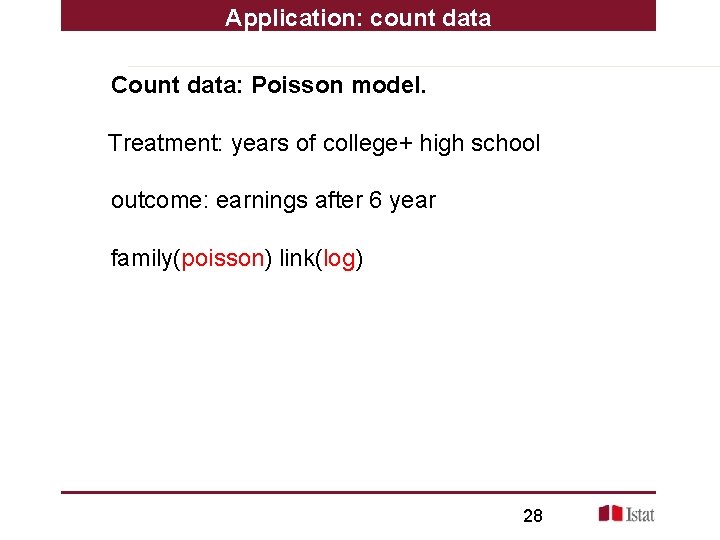 Application: count data

Count data: Poisson model.

Treatment: years of college+ high school

outcome: earnings after 6 year

family(poisson) link(log)

28

Istat